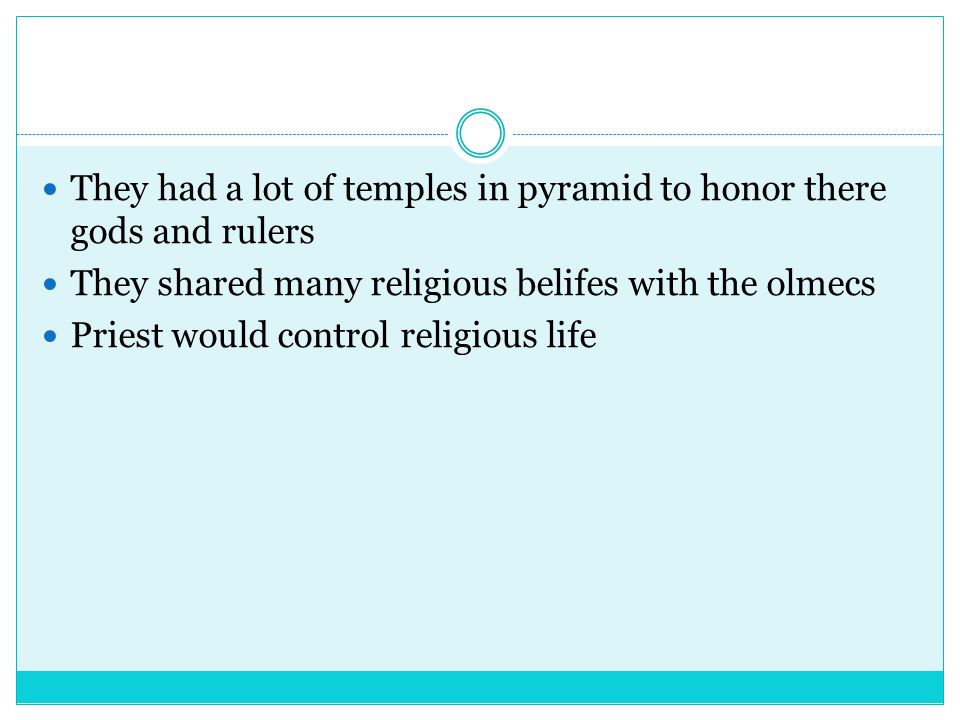 - They had a lot of temples in pyramid to honor there gods and rulers
- They shared many religious belifes with the olmecs
- Priest would control religious life